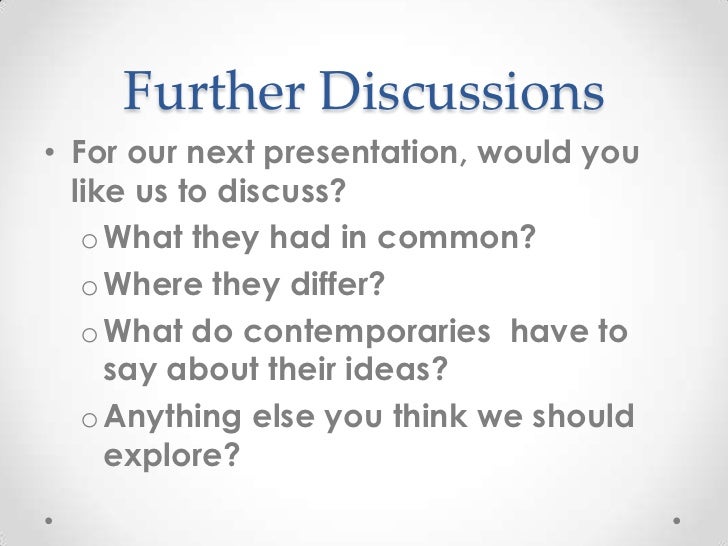 Further Discussions

• For our next presentation, would you like us to discuss?

o What they had in common?

o Where they differ?

o What do contemporaries  have to say about their ideas?

o Anything else you think we should explore?